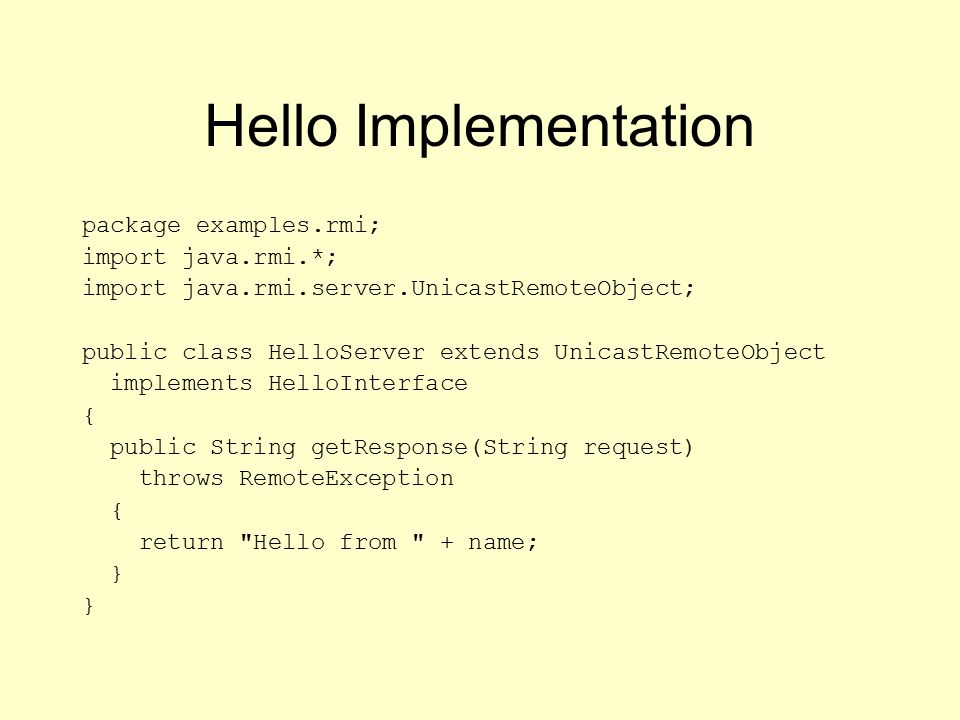 Hello Implementation

package examples.rmi;
import java.rmi.*;
import java.rmi.server.UnicastRemoteObject;

public class HelloServer extends UnicastRemoteObject
  implements HelloInterface
{
  public String getResponse(String request)
    throws RemoteException
  {
    return "Hello from " + name;
  }
}